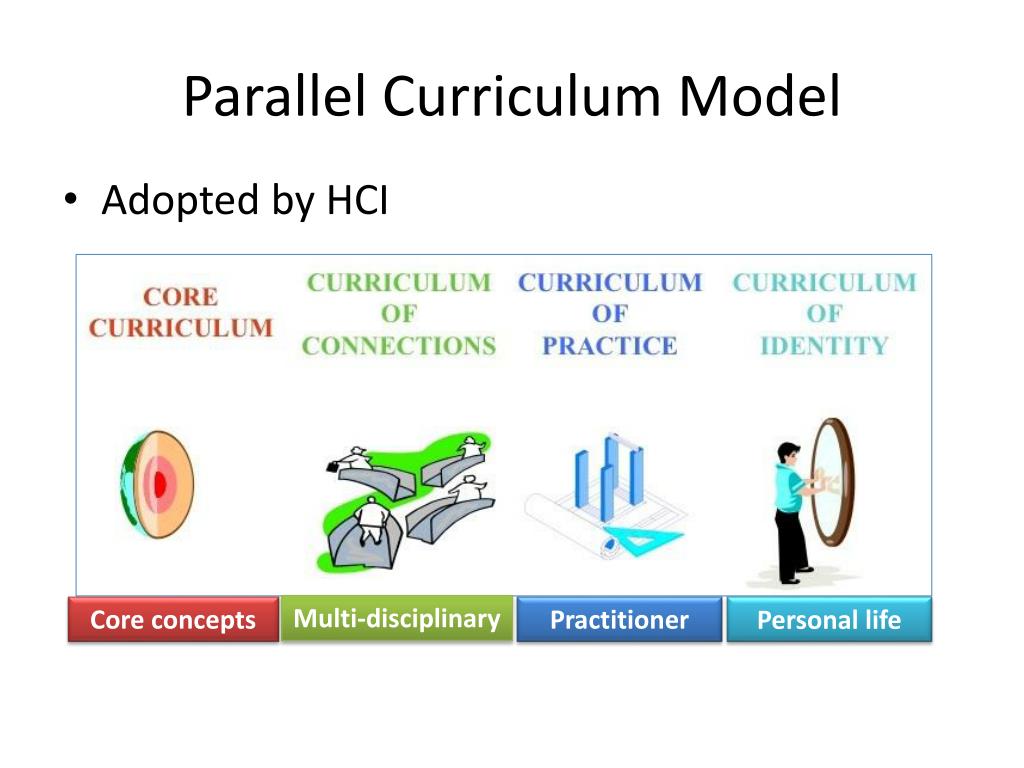 Parallel Curriculum Model

• Adopted by HCI

CORE CURRICULUM

CURRICULUM OF CONNECTIONS

CURRICULUM OF PRACTICE

CURRICULUM OF IDENTITY

Core concepts

Multi-disciplinary

Practitioner

Personal life